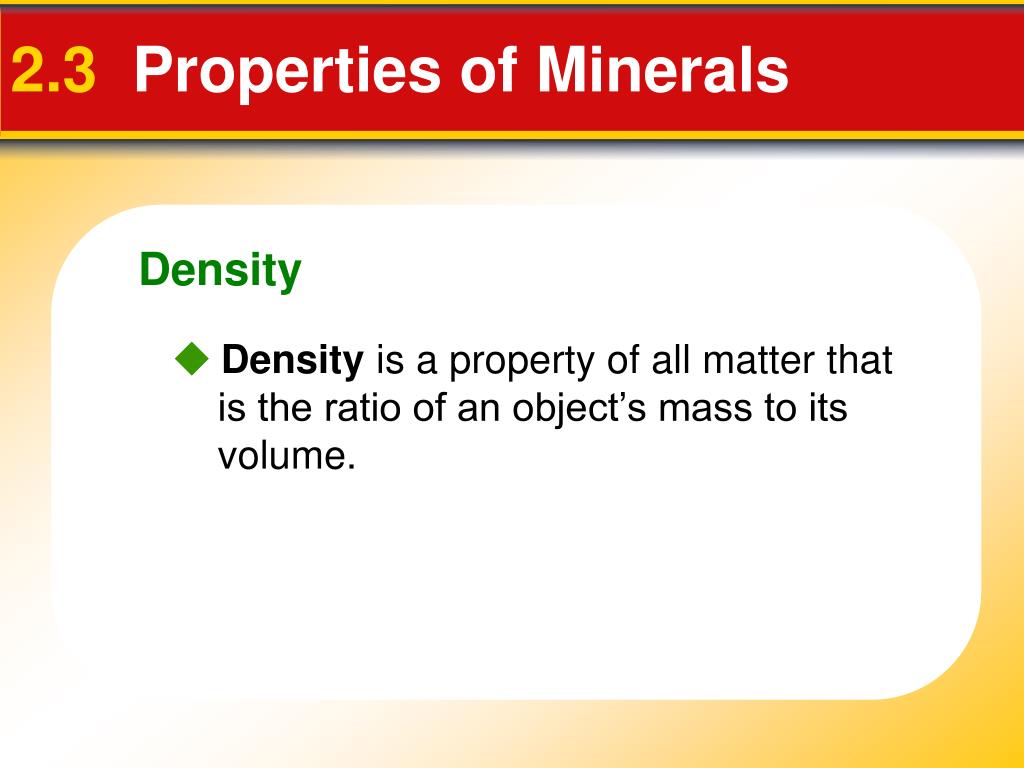 2.3 Properties of Minerals

Density

◆ Density is a property of all matter that is the ratio of an object’s mass to its volume.